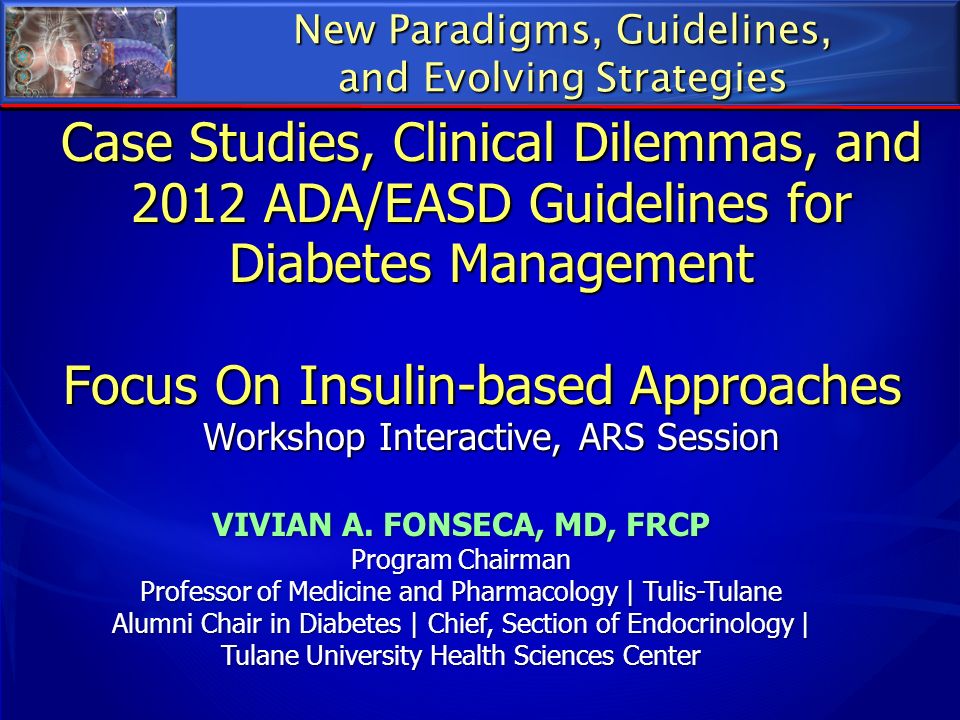 New Paradigms, Guidelines, and Evolving Strategies

Case Studies, Clinical Dilemmas, and 2012 ADA/EASD Guidelines for Diabetes Management

Focus On Insulin-based Approaches
Workshop Interactive, ARS Session

VIVIAN A. FONSECA, MD, FRCP
Program Chairman
Professor of Medicine and Pharmacology | Tulis-Tulane Alumni Chair in Diabetes | Chief, Section of Endocrinology | Tulane University Health Sciences Center